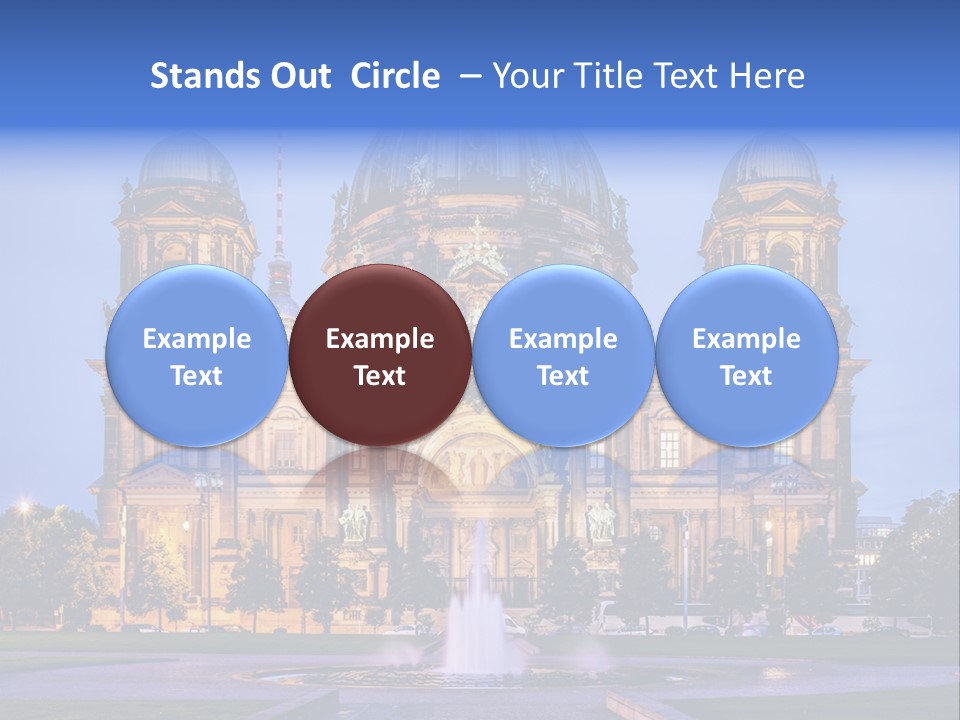 Stands Out Circle – Your Title Text Here

Example Text

Example Text

Example Text

Example Text